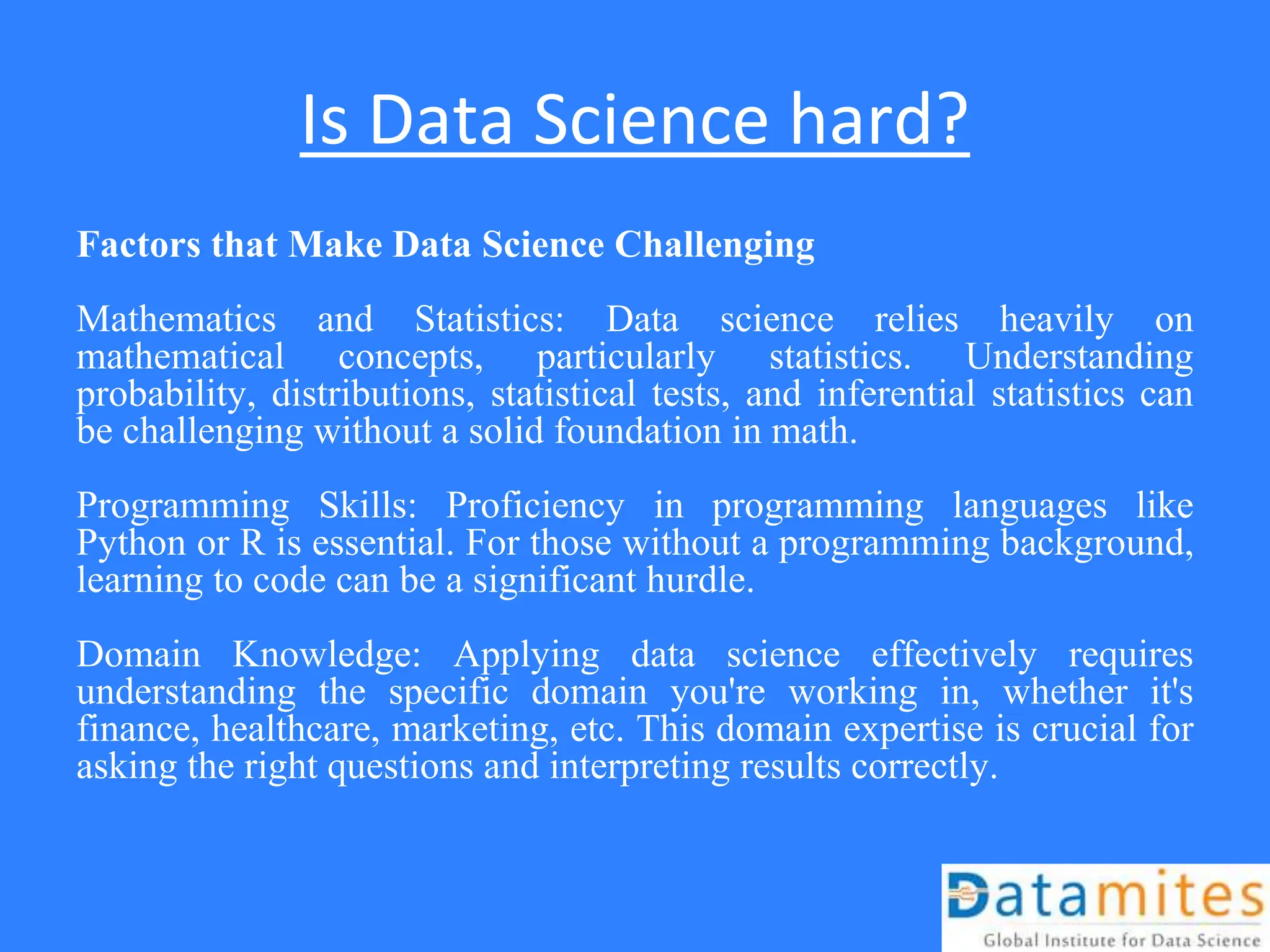 Is Data Science hard?

Factors that Make Data Science Challenging

Mathematics and Statistics: Data science relies heavily on mathematical concepts, particularly statistics. Understanding probability, distributions, statistical tests, and inferential statistics can be challenging without a solid foundation in math.

Programming Skills: Proficiency in programming languages like Python or R is essential. For those without a programming background, learning to code can be a significant hurdle.

Domain Knowledge: Applying data science effectively requires understanding the specific domain you're working in, whether it's finance, healthcare, marketing, etc. This domain expertise is crucial for asking the right questions and interpreting results correctly.

Datamites
Global Institute for Data Science